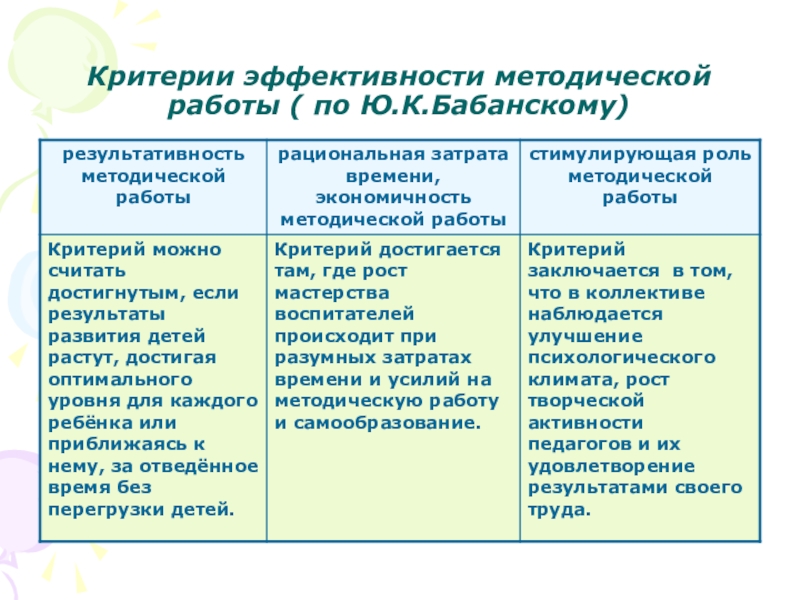 Критерии эффективности методической работы ( по Ю.К.Бабанскому)

| результативность методической работы | рациональная затрата времени, экономичность методической работы | стимулирующая роль методической работы |
|---|---|---|
| Критерий можно считать достигнутым, если результаты развития детей растут, достигая оптимального уровня для каждого ребёнка или приближаясь к нему, за отведённое время без перегрузки детей. | Критерий достигается там, где рост мастерства воспитателей происходит при разумных затратах времени и усилий на методическую работу и самообразование. | Критерий заключается в том, что в коллективе наблюдается улучшение психологического климата, рост творческой активности педагогов и их удовлетворение результатами своего труда. |